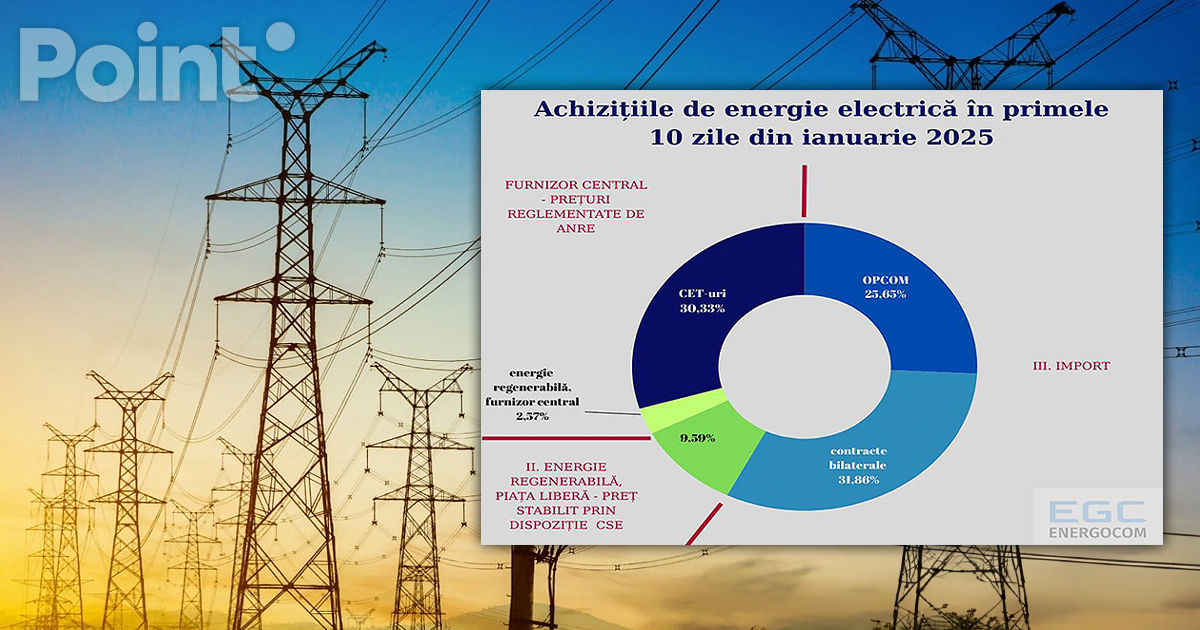 Point

Achizițiile de energie electrică în primele 10 zile din ianuarie 2025

FURNIZOR CENTRAL - PREȚURI REGLEMENTATE DE ANRE

CET-uri 30,33%

OPCOM 25,65%

III. IMPORT

energie regenerabilă, furnizor central 2,57%

9,59%

contracte bilaterale 31,86%

II. ENERGIE REGENERABILĂ, PIAȚA LIBERĂ - PREȚ STABILIT PRIN DISPOZIȚIE CSE

EGC ENERGOCOM